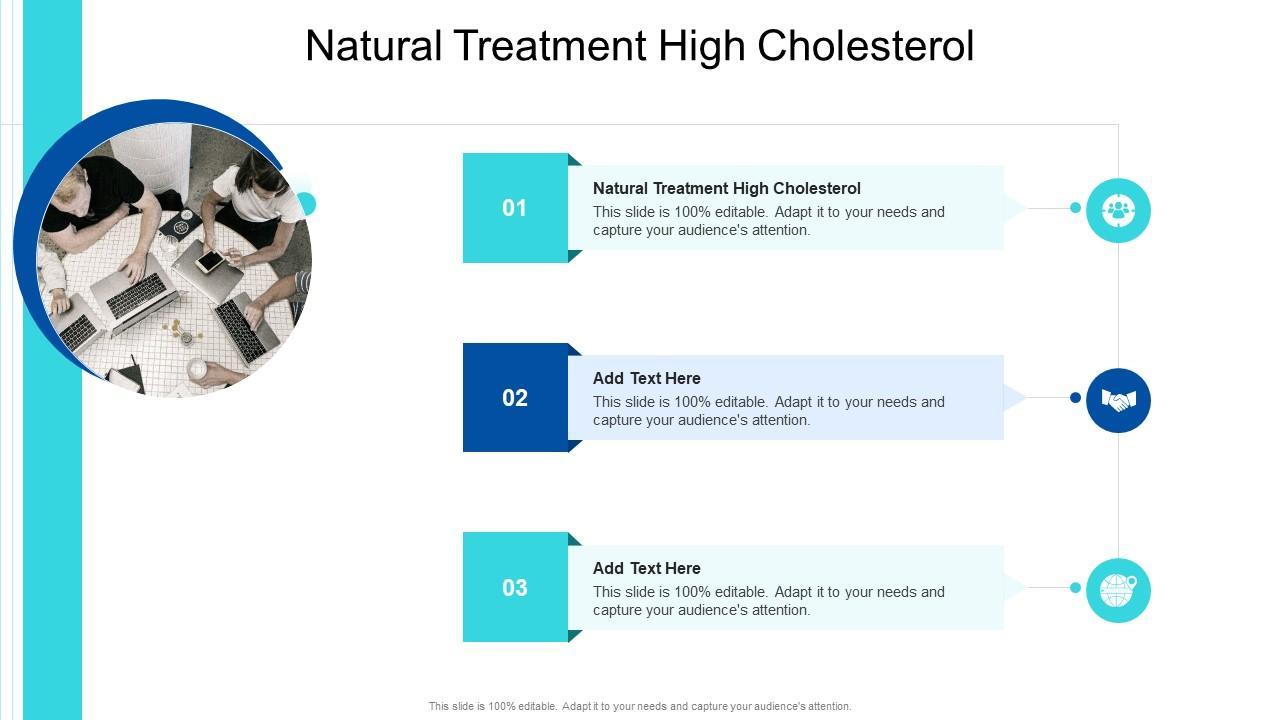 Natural Treatment High Cholesterol

01

Natural Treatment High Cholesterol

This slide is 100% editable. Adapt it to your needs and capture your audience's attention.

02

Add Text Here

This slide is 100% editable. Adapt it to your needs and capture your audience's attention.

03

Add Text Here

This slide is 100% editable. Adapt it to your needs and capture your audience's attention.

This slide is 100% editable. Adapt it to your needs and capture your audience's attention.